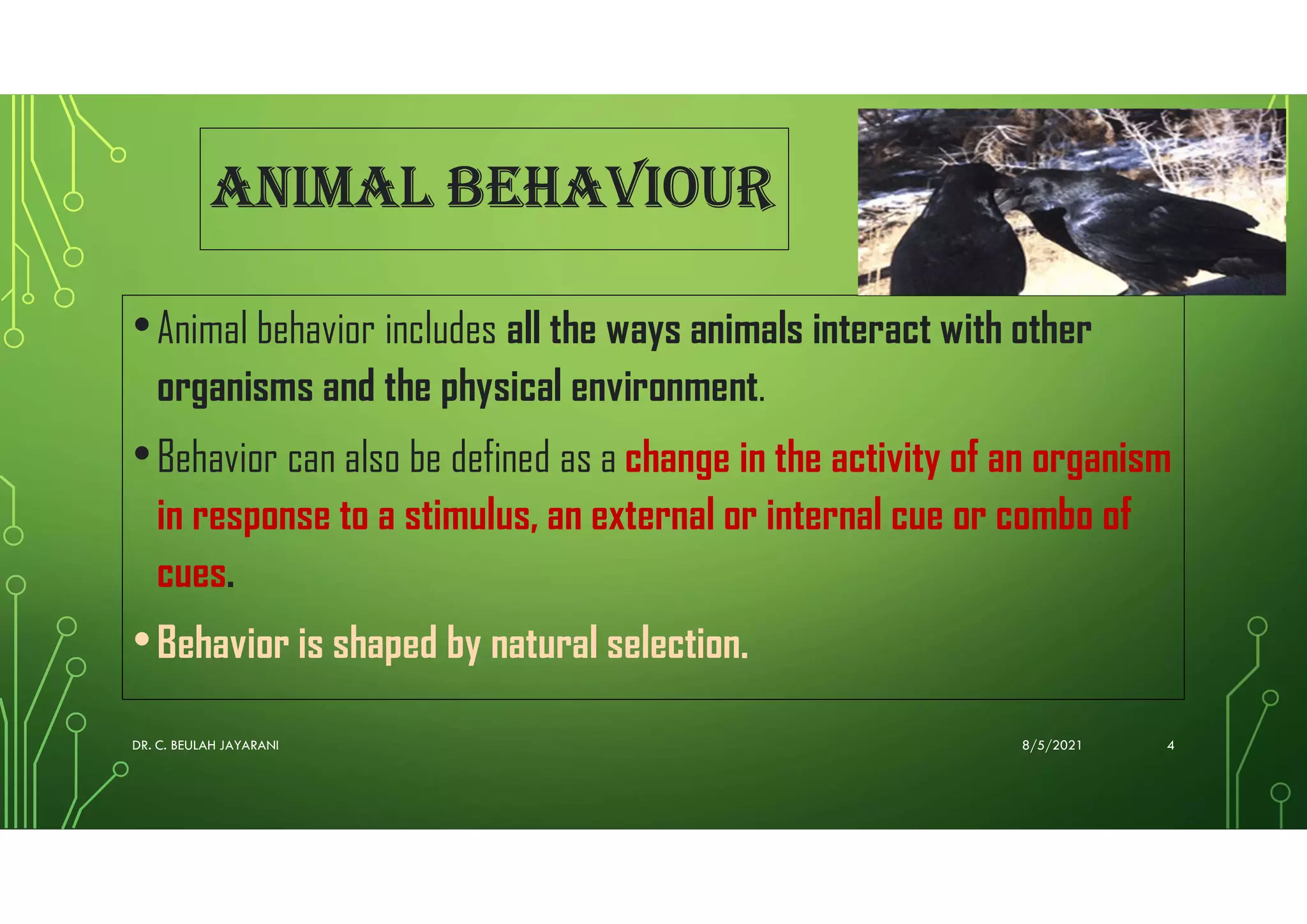 ANIMAL BEHAVIOUR

• Animal behavior includes all the ways animals interact with other organisms and the physical environment.

• Behavior can also be defined as a change in the activity of an organism in response to a stimulus, an external or internal cue or combo of cues.

• Behavior is shaped by natural selection.

DR. C. BEULAH JAYARANI

8/5/2021

4